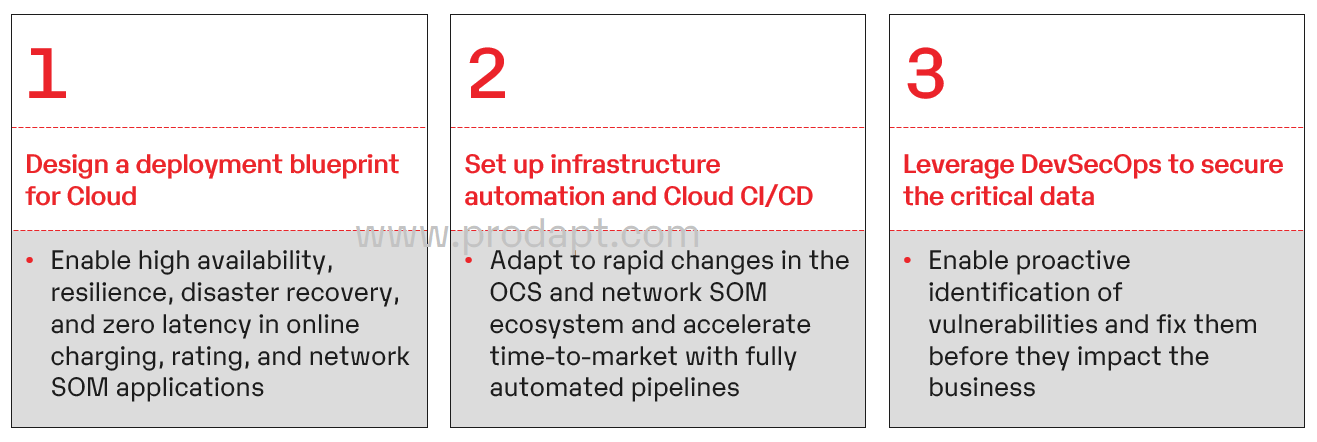 1

Design a deployment blueprint for Cloud

• Enable high availability, resilience, disaster recovery, and zero latency in online charging, rating, and network SOM applications

2

Set up infrastructure automation and Cloud CI/CD

• Adapt to rapid changes in the OCS and network SOM ecosystem and accelerate time-to-market with fully automated pipelines

3

Leverage DevSecOps to secure the critical data

• Enable proactive identification of vulnerabilities and fix them before they impact the business

www.prodapt.com